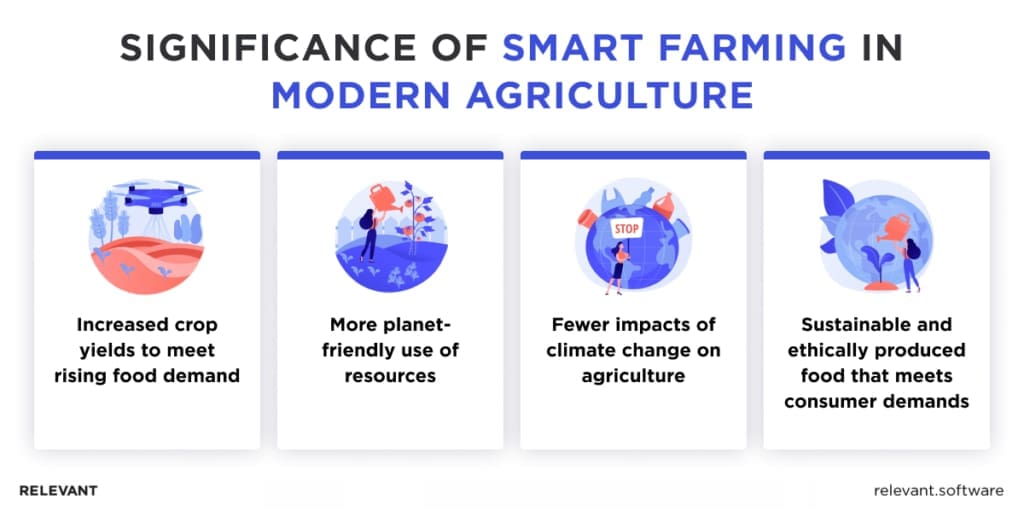 SIGNIFICANCE OF SMART FARMING IN MODERN AGRICULTURE

Increased crop yields to meet rising food demand

More planet-friendly use of resources

STOP

Fewer impacts of climate change on agriculture

Sustainable and ethically produced food that meets consumer demands

RELEVANT

relevant.software